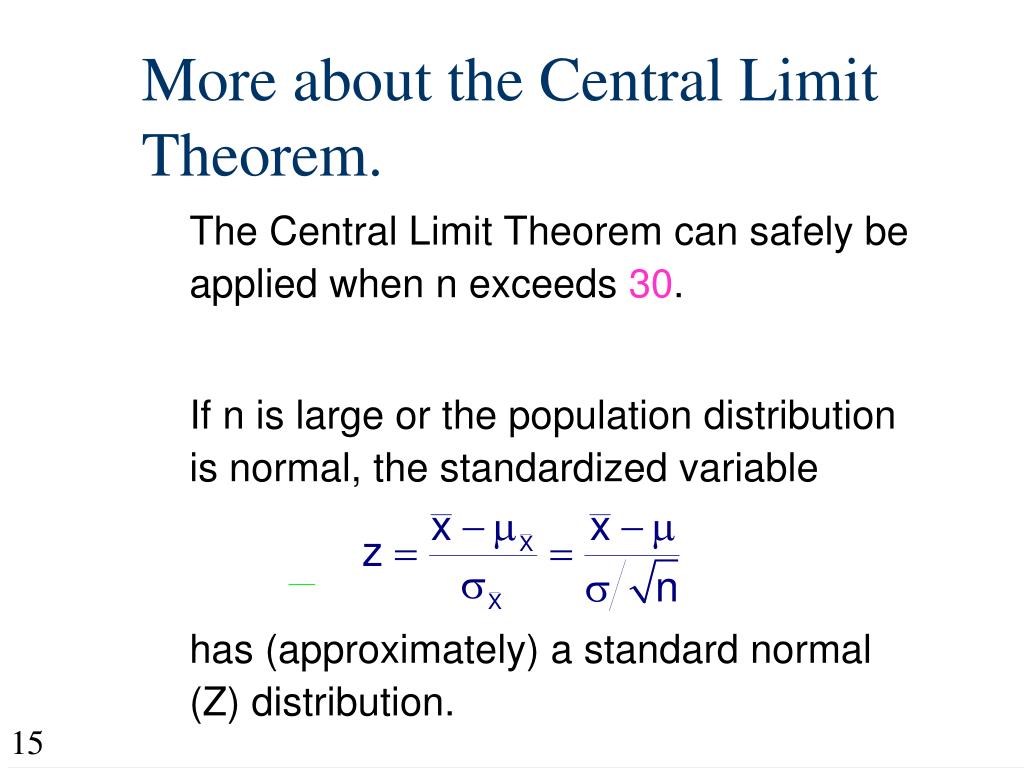 More about the Central Limit Theorem.

The Central Limit Theorem can safely be applied when n exceeds 30.

If n is large or the population distribution is normal, the standardized variable

$z = \frac{\bar{x} - \mu_{\bar{x}}}{\sigma_{\bar{x}}} = \frac{\bar{x} - \mu}{\sigma / \sqrt{n}}$

has (approximately) a standard normal (Z) distribution.

15